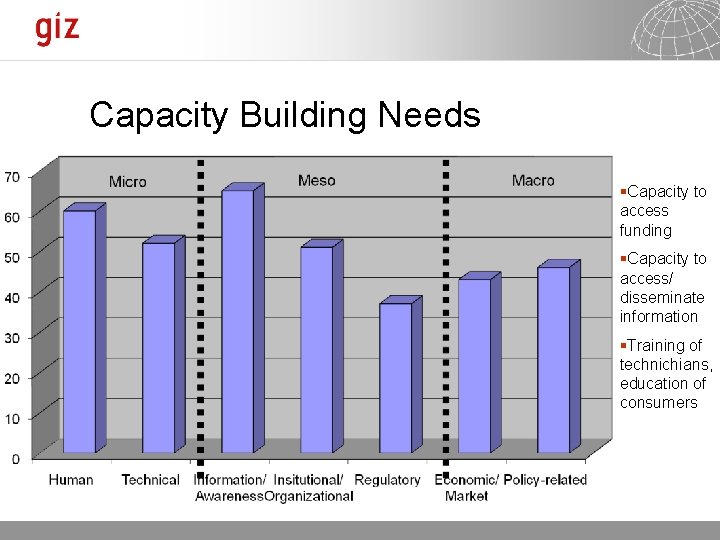 giz

Capacity Building Needs

70
60
50
40
30
20
10
0

Micro
Meso
Macro

Human
Technical
Information/ Awareness
Insitutional/ Organizational
Regulatory
Economic/ Market
Policy-related

▪Capacity to access funding
▪Capacity to access/ disseminate information
▪Training of technichians, education of consumers